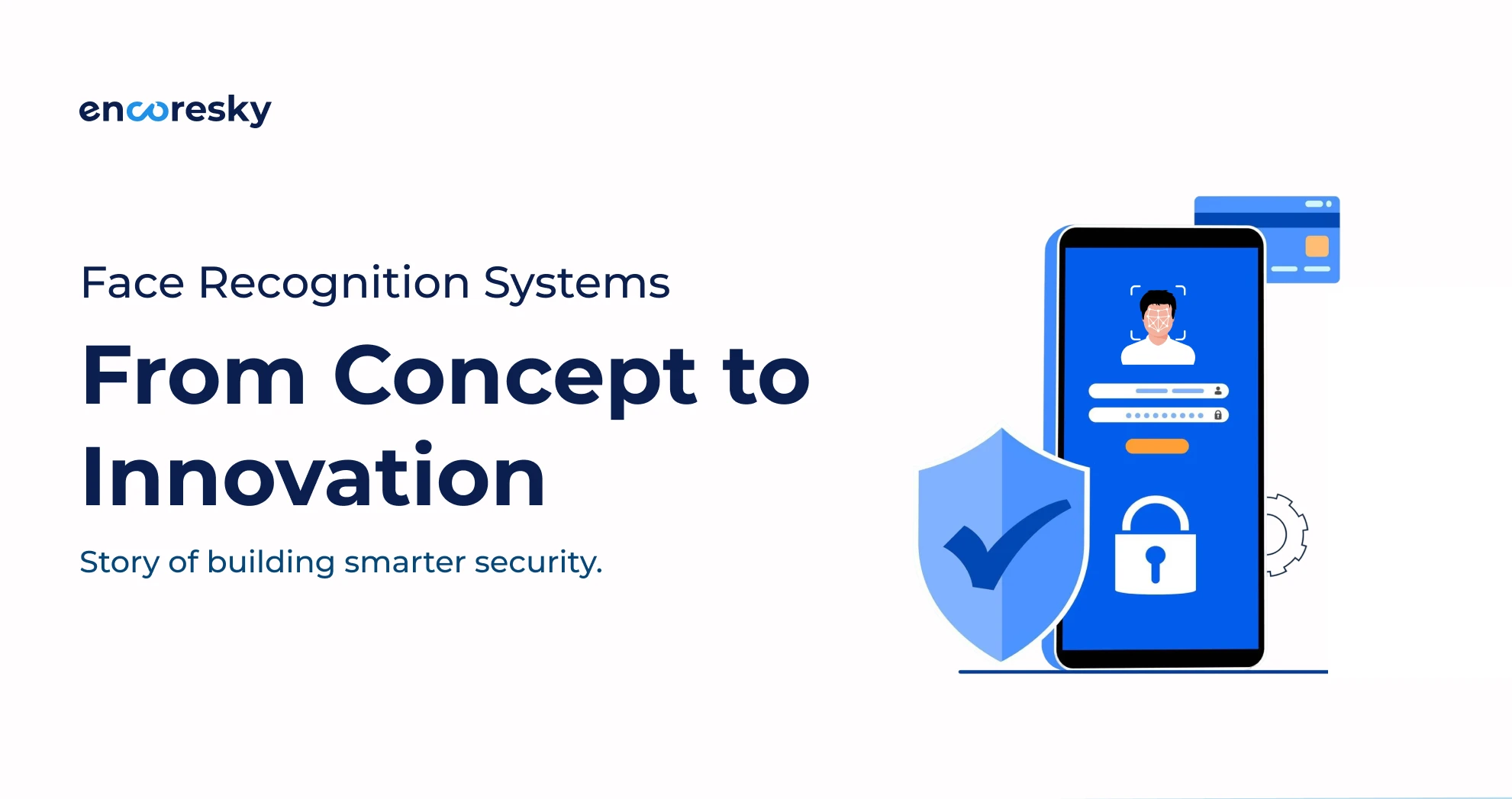 encoresky

Face Recognition Systems

From Concept to Innovation

Story of building smarter security.